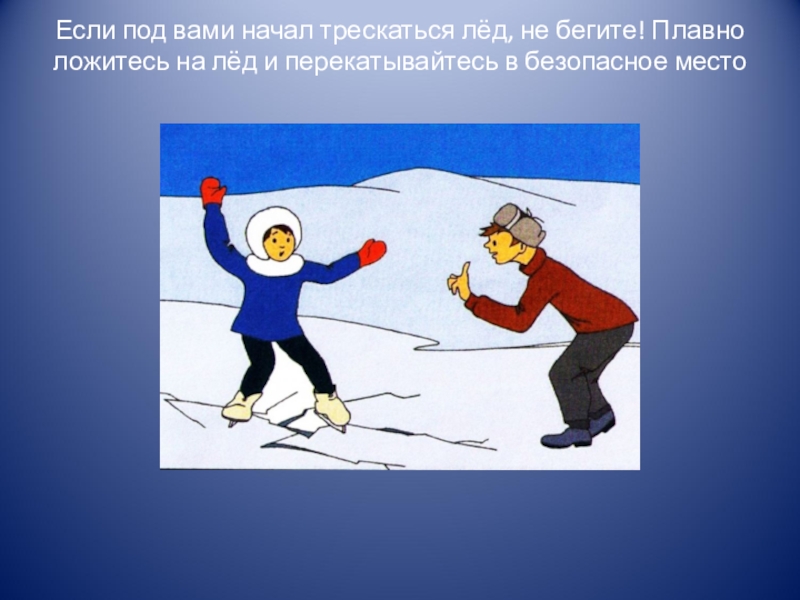 Если под вами начал трескаться лёд, не бегите! Плавно ложитесь на лёд и перекатывайтесь в безопасное место